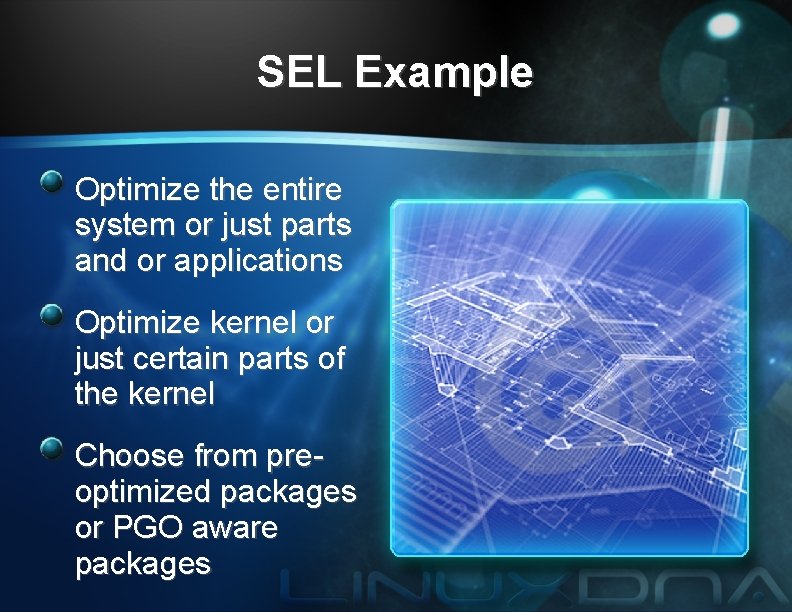 SEL Example

Optimize the entire system or just parts and or applications

Optimize kernel or just certain parts of the kernel

Choose from pre-optimized packages or PGO aware packages

LINUXDNA